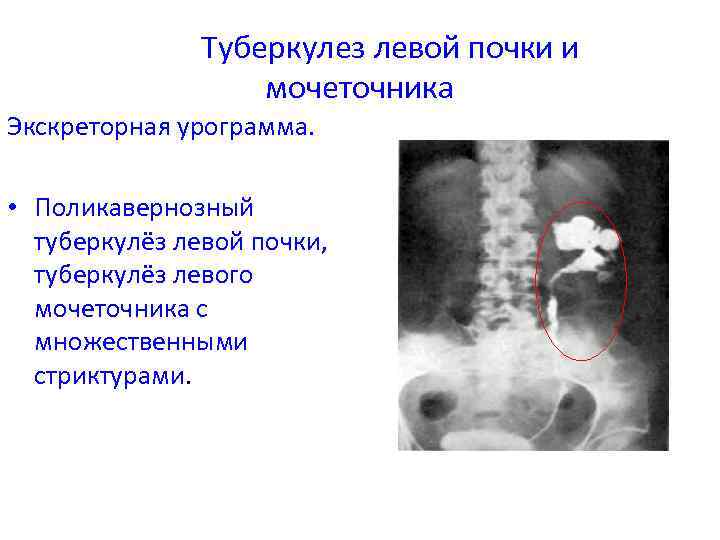 Туберкулез левой почки и мочеточника

Экскреторная урограмма.

• Поликавернозный туберкулёз левой почки, туберкулёз левого мочеточника с множественными стриктурами.